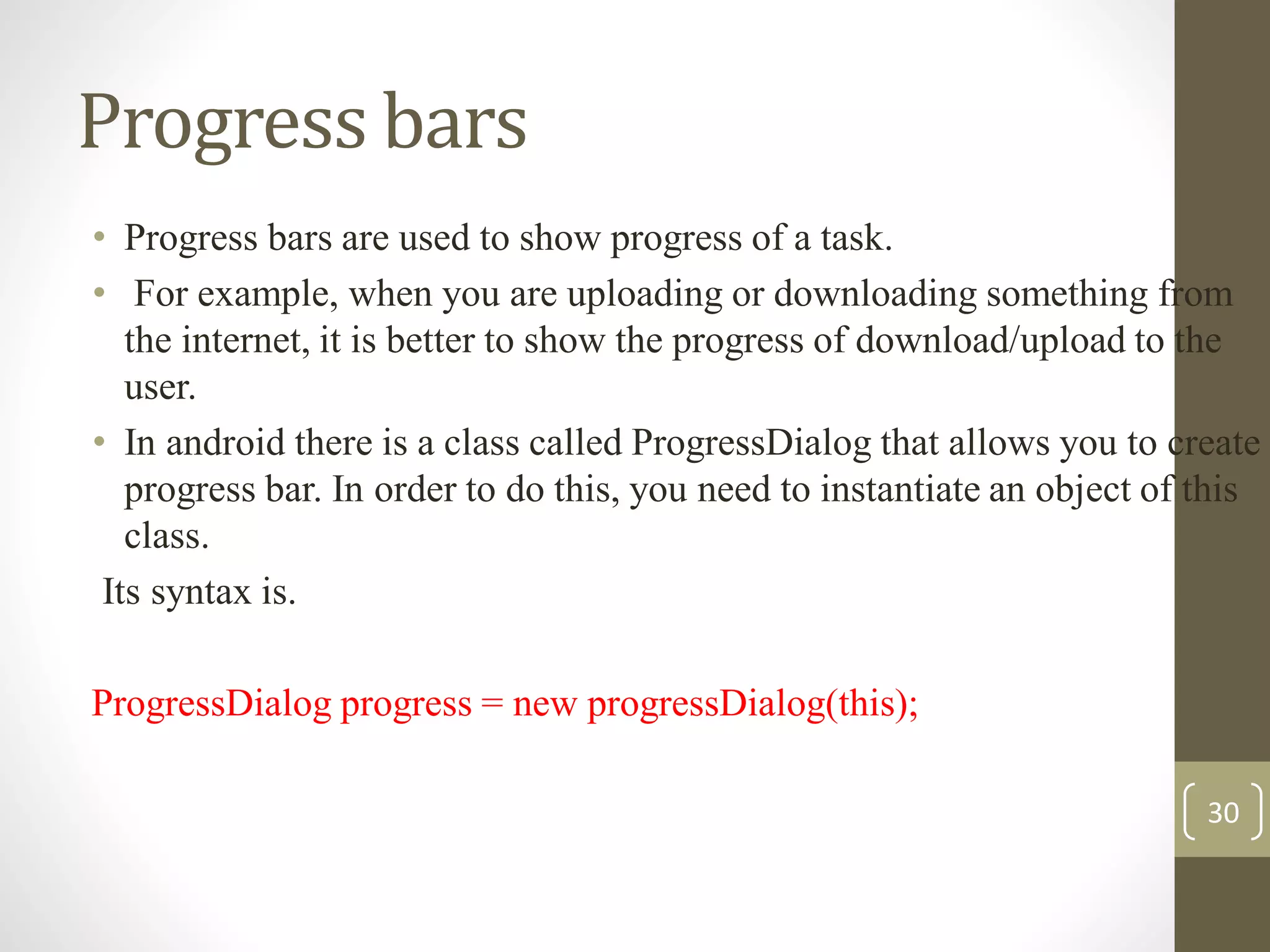 Progress bars

• Progress bars are used to show progress of a task.

• For example, when you are uploading or downloading something from the internet, it is better to show the progress of download/upload to the user.

• In android there is a class called ProgressDialog that allows you to create progress bar. In order to do this, you need to instantiate an object of this class.

Its syntax is.

ProgressDialog progress = new progressDialog(this);

30